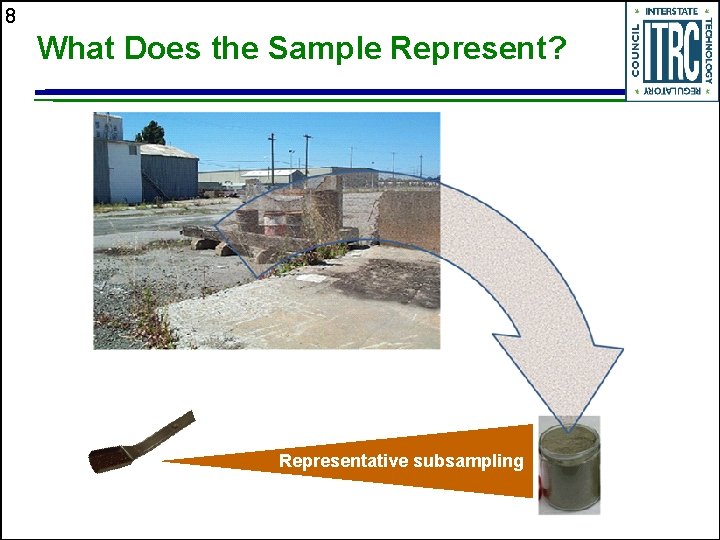 8

What Does the Sample Represent?

INTERSTATE TECHNOLOGY REGULATORY COUNCIL
ITRC

Representative subsampling